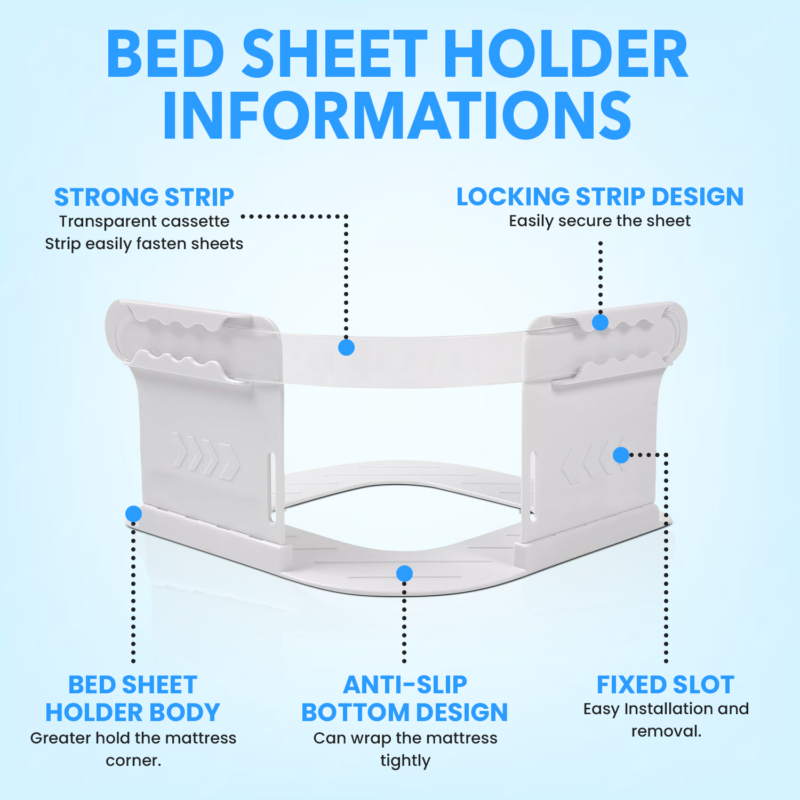 BED SHEET HOLDER INFORMATIONS

STRONG STRIP
Transparent cassette
Strip easily fasten sheets

LOCKING STRIP DESIGN
Easily secure the sheet

BED SHEET HOLDER BODY
Greater hold the mattress corner.

ANTI-SLIP BOTTOM DESIGN
Can wrap the mattress tightly

FIXED SLOT
Easy Installation and removal.